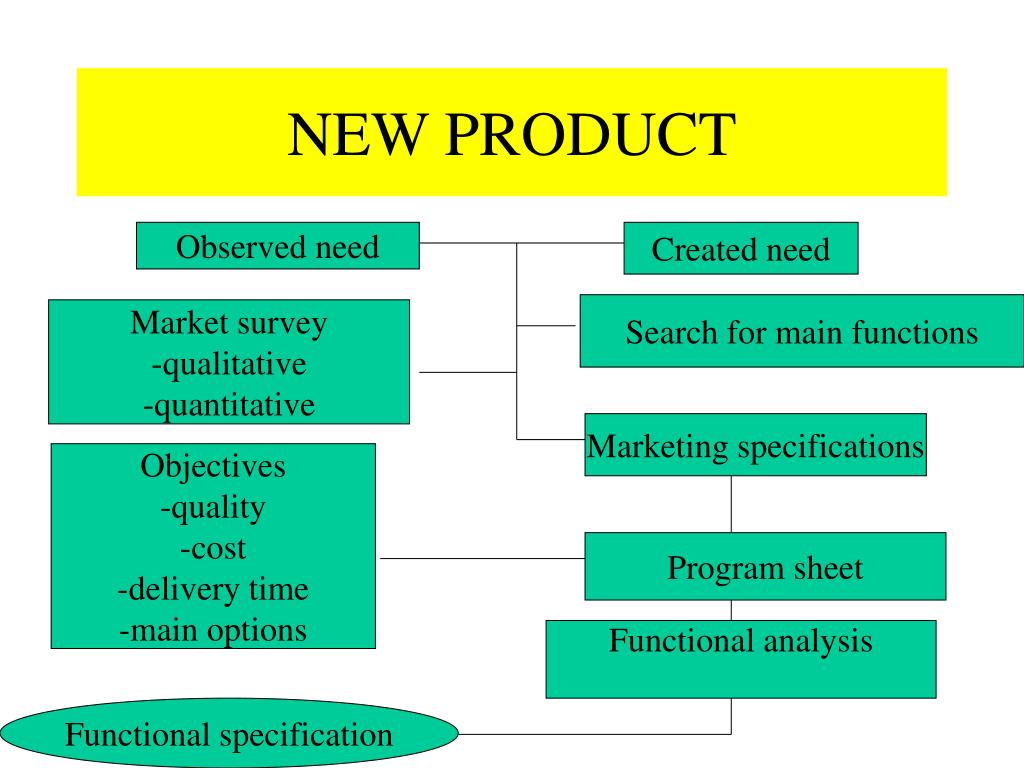 NEW PRODUCT

Observed need

Created need

Market survey
-qualitative
-quantitative

Search for main functions

Marketing specifications

Objectives
-quality
-cost
-delivery time
-main options

Program sheet

Functional analysis

Functional specification